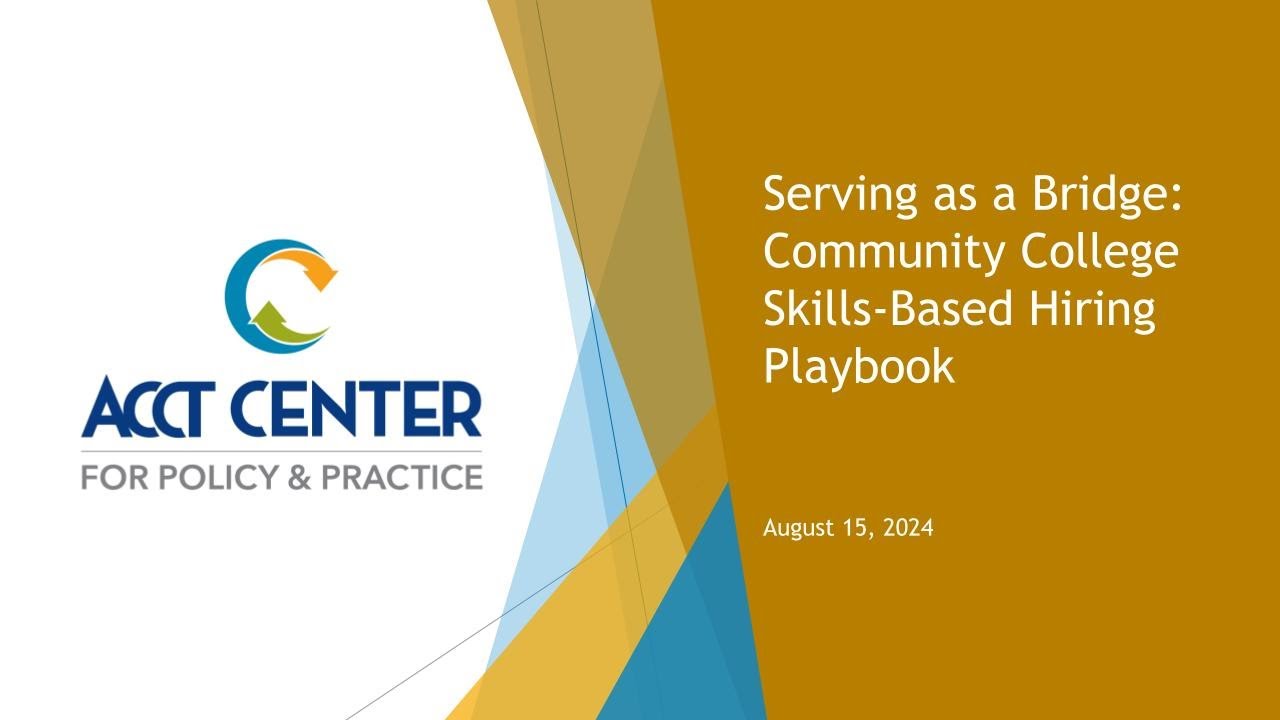 ACCT CENTER
FOR POLICY & PRACTICE

Serving as a Bridge: Community College Skills-Based Hiring Playbook

August 15, 2024